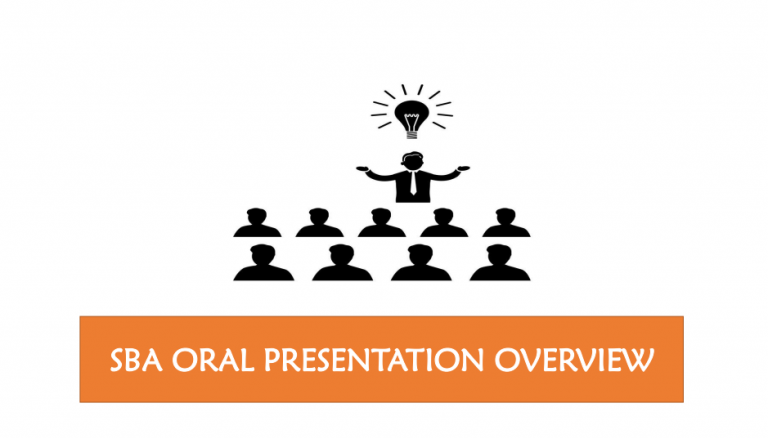 SBA ORAL PRESENTATION OVERVIEW